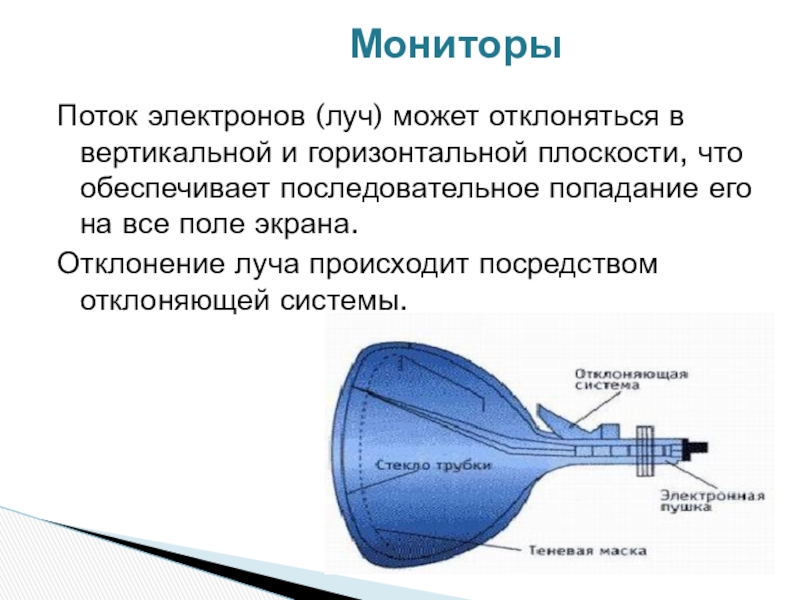 Мониторы

Поток электронов (луч) может отклоняться в вертикальной и горизонтальной плоскости, что обеспечивает последовательное попадание его на все поле экрана.

Отклонение луча происходит посредством отклоняющей системы.

Отклоняющая система

Стекло трубки

Электронная пушка

Теневая маска